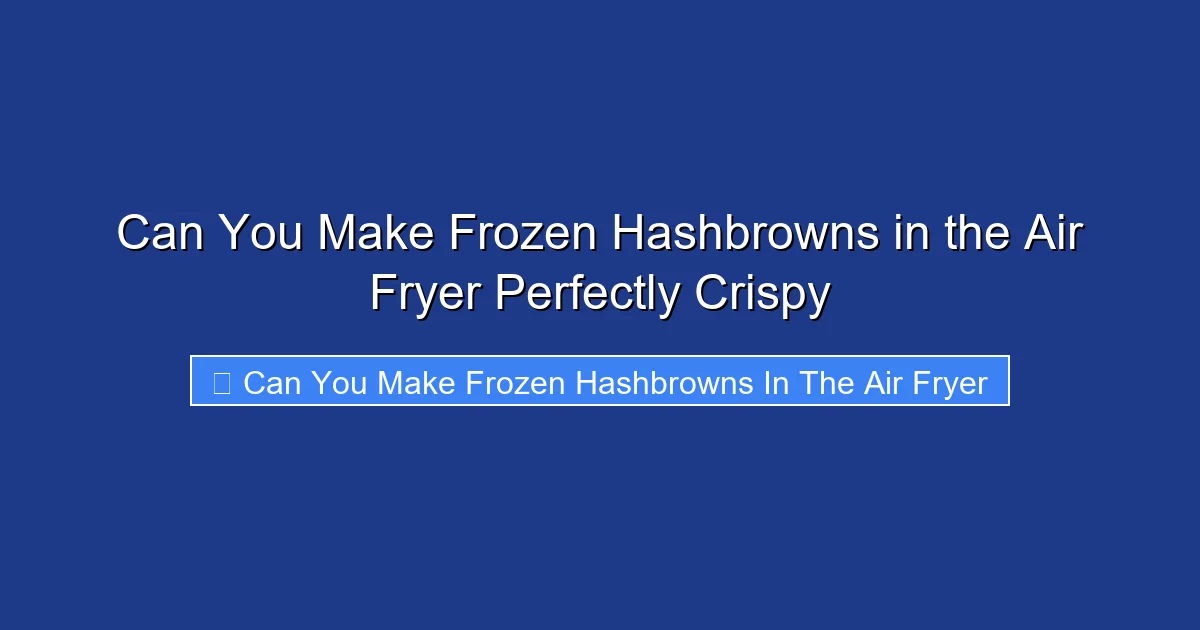 Can You Make Frozen Hashbrowns in the Air Fryer Perfectly Crispy

Can You Make Frozen Hashbrowns In The Air Fryer